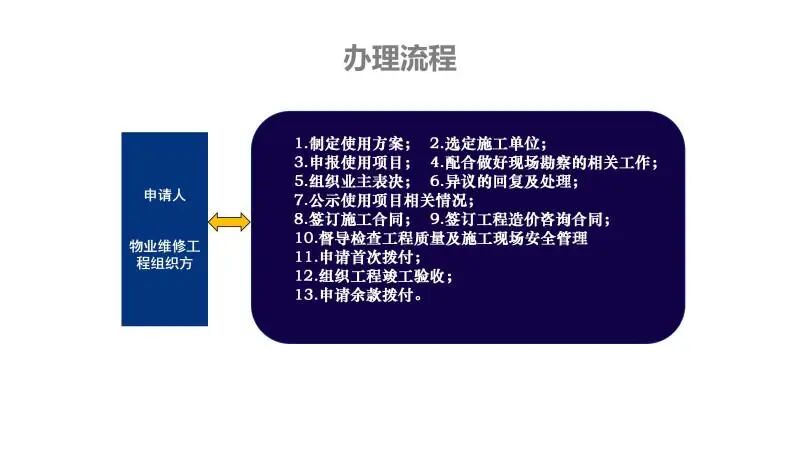 办理流程

申请人

物业维修工程组织方

1.制定使用方案； 2.选定施工单位；
3.申报使用项目； 4.配合做好现场勘察的相关工作；
5.组织业主表决； 6.异议的回复及处理；
7.公示使用项目相关情况；
8.签订施工合同； 9.签订工程造价咨询合同；
10.督导检查工程质量及施工现场安全管理
11.申请首次拨付；
12.组织工程竣工验收；
13.申请余款拨付。